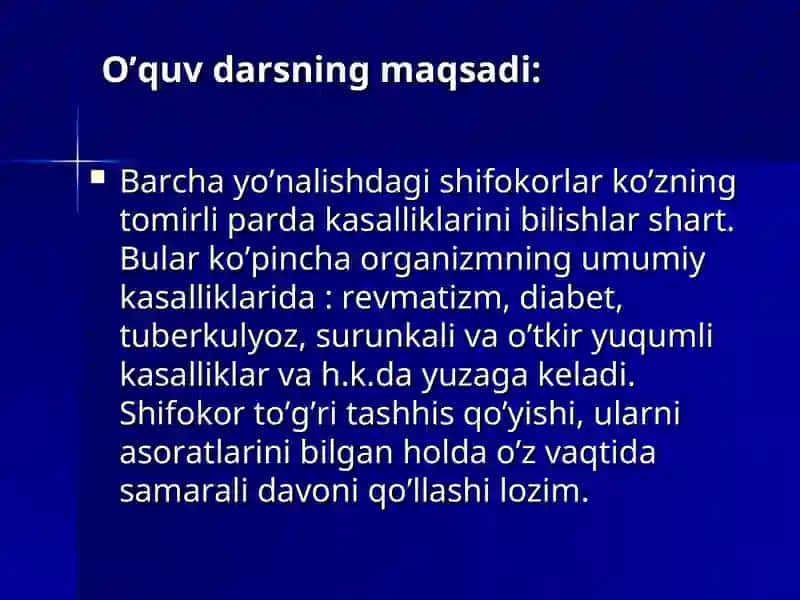 O’quv darsning maqsadi:

▪ Barcha yo’nalishdagi shifokorlar ko’zning tomirli parda kasalliklarini bilishlar shart. Bular ko’pincha organizmning umumiy kasalliklarida : revmatizm, diabet, tuberkulyoz, surunkali va o’tkir yuqumli kasalliklar va h.k.da yuzaga keladi. Shifokor to’g’ri tashhis qo’yishi, ularni asoratlarini bilgan holda o’z vaqtida samarali davoni qo’llashi lozim.